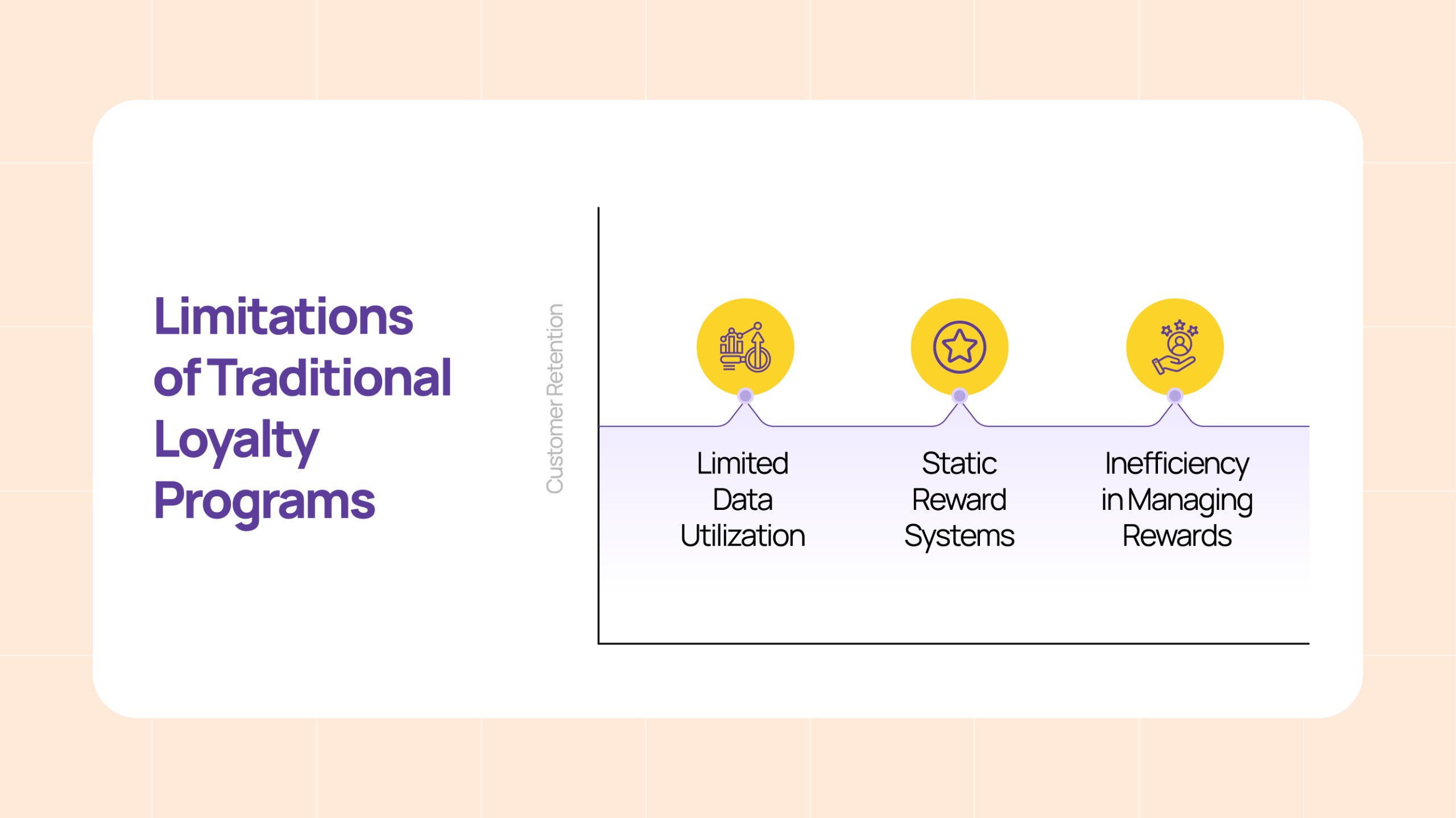 Limitations of Traditional Loyalty Programs

Customer Retention

Limited Data Utilization

Static Reward Systems

Inefficiency in Managing Rewards